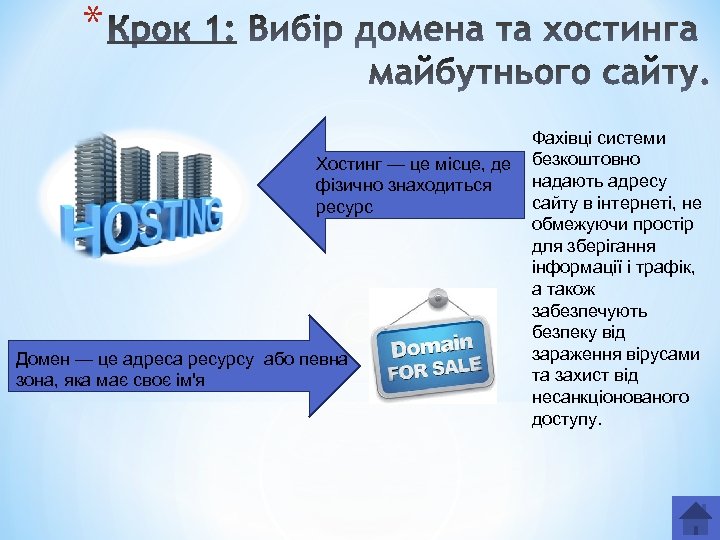 *Крок 1: Вибір домена та хостинга майбутнього сайту.

HOSTING

Хостинг — це місце, де фізично знаходиться ресурс

Фахівці системи безкоштовно надають адресу сайту в інтернеті, не обмежуючи простір для зберігання інформації і трафік, а також забезпечують безпеку від зараження вірусами та захист від несанкціонованого доступу.

Домен — це адреса ресурсу або певна зона, яка має своє ім'я

Domain FOR SALE